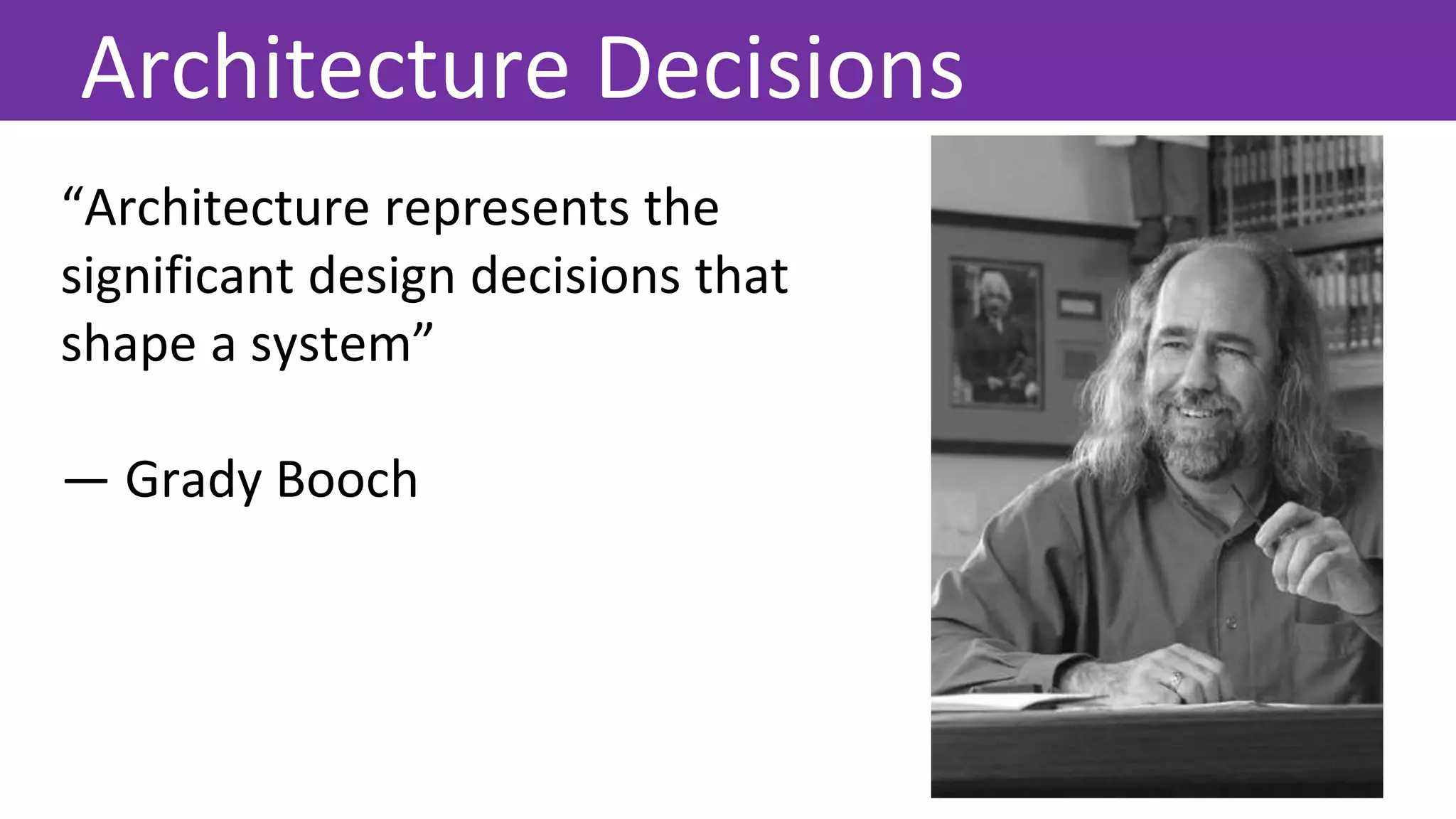 Architecture Decisions

“Architecture represents the significant design decisions that shape a system”

— Grady Booch